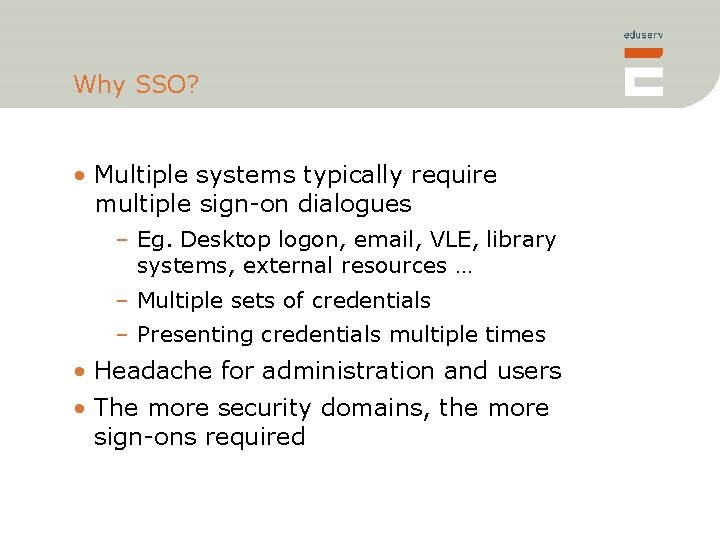 eduserv

Why SSO?

• Multiple systems typically require multiple sign-on dialogues
– Eg. Desktop logon, email, VLE, library systems, external resources …
– Multiple sets of credentials
– Presenting credentials multiple times
• Headache for administration and users
• The more security domains, the more sign-ons required